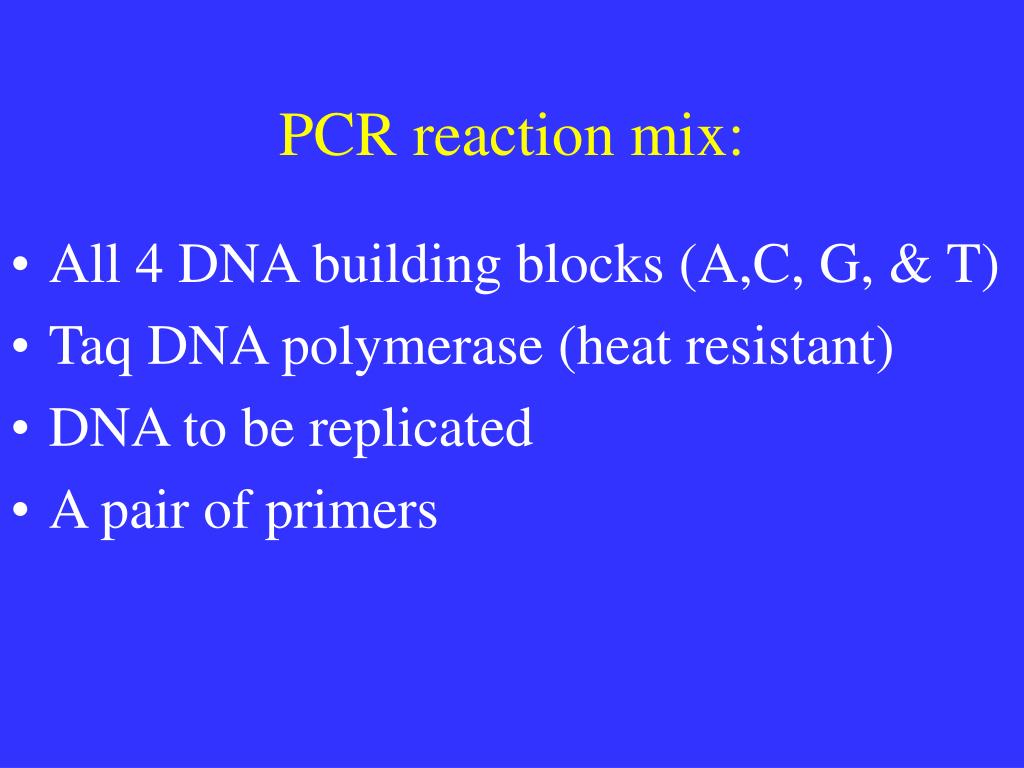 PCR reaction mix:

• All 4 DNA building blocks (A,C, G, & T)
• Taq DNA polymerase (heat resistant)
• DNA to be replicated
• A pair of primers